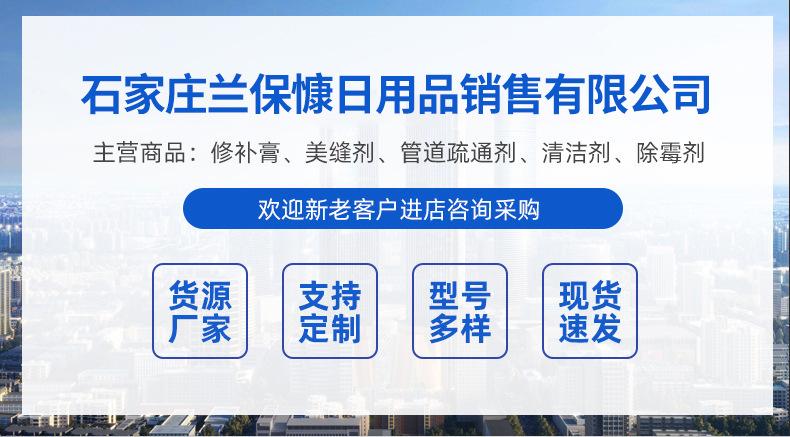 石家庄兰保慷日用品销售有限公司

主营商品：修补膏、美缝剂、管道疏通剂、清洁剂、除霉剂

欢迎新老客户进店咨询采购

货源厂家

支持定制

型号多样

现货速发